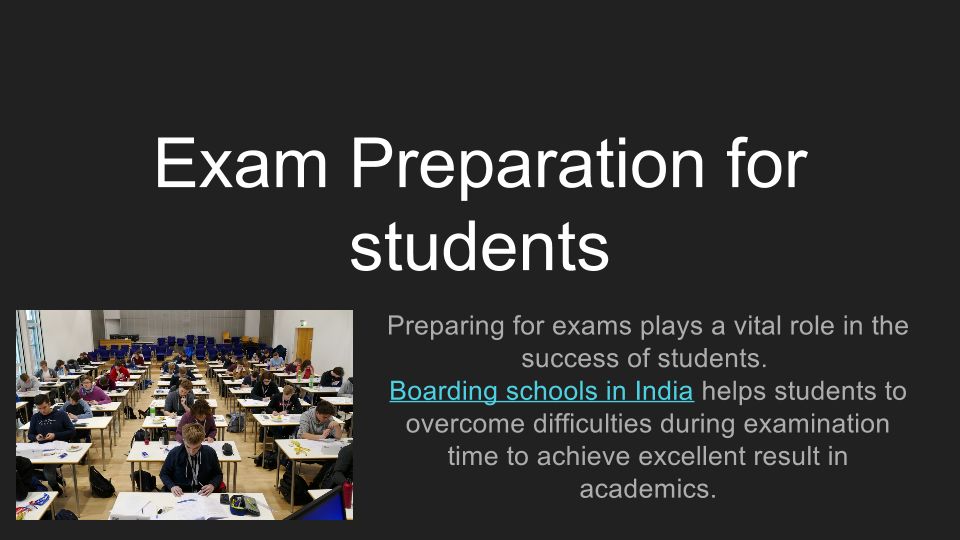 Exam Preparation for students

Preparing for exams plays a vital role in the success of students.
Boarding schools in India helps students to overcome difficulties during examination time to achieve excellent result in academics.